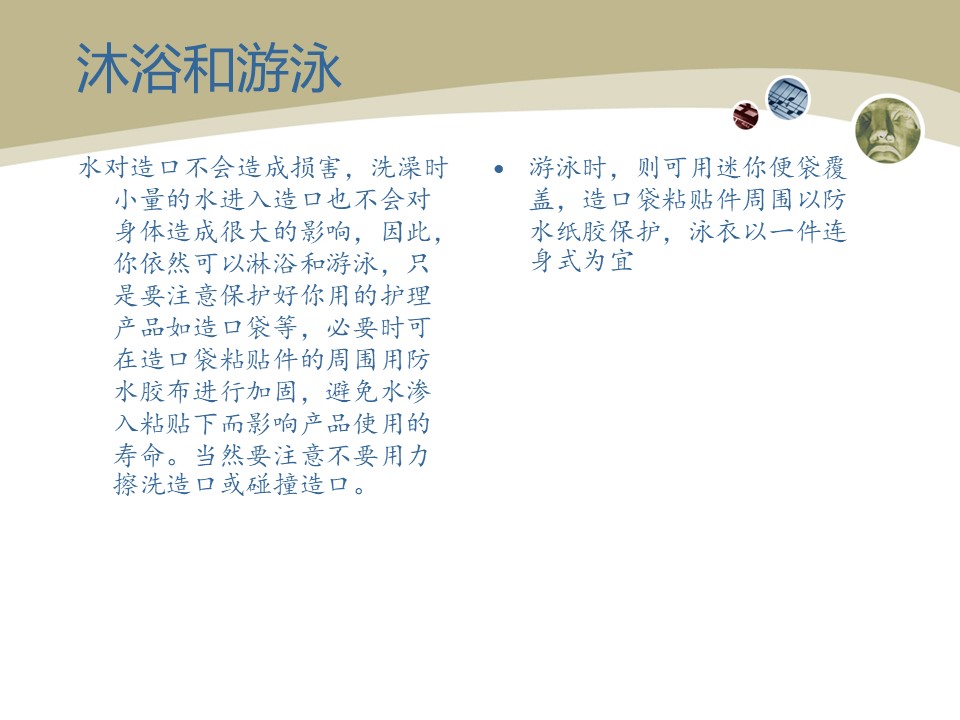 沐浴和游泳

水对造口不会造成损害，洗澡时小量的水进入造口也不会对身体造成很大的影响，因此，你依然可以淋浴和游泳，只是要注意保护好你用的护理产品如造口袋等，必要时可在造口袋粘贴件的周围用防水胶布进行加固，避免水渗入粘贴下而影响产品使用的寿命。当然要注意不要用力擦洗造口或碰撞造口。

• 游泳时，则可用迷你便袋覆盖，造口袋粘贴件周围以防水纸胶保护，泳衣以一件连身式为宜